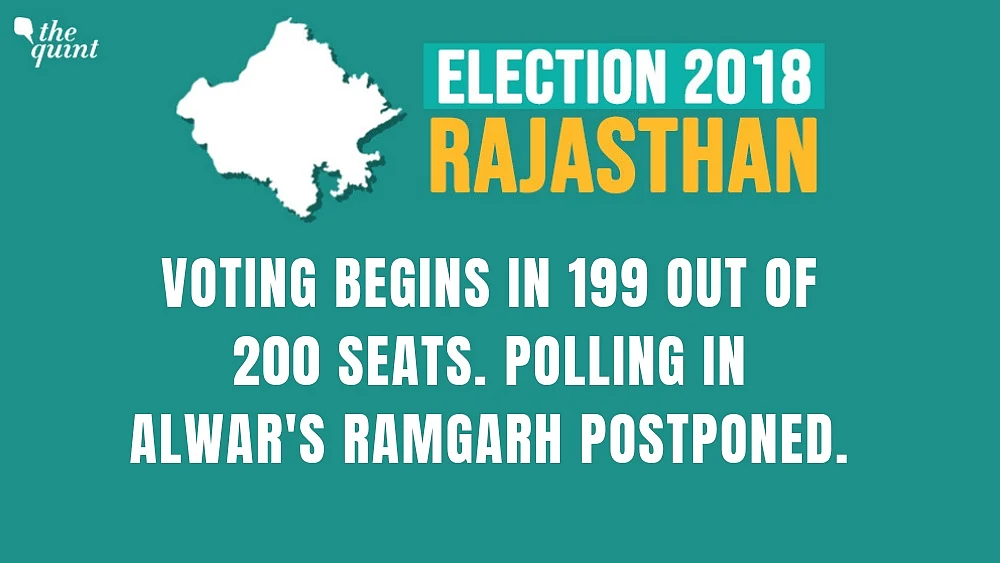 the quint

ELECTION 2018
RAJASTHAN

VOTING BEGINS IN 199 OUT OF 200 SEATS. POLLING IN ALWAR'S RAMGARH POSTPONED.